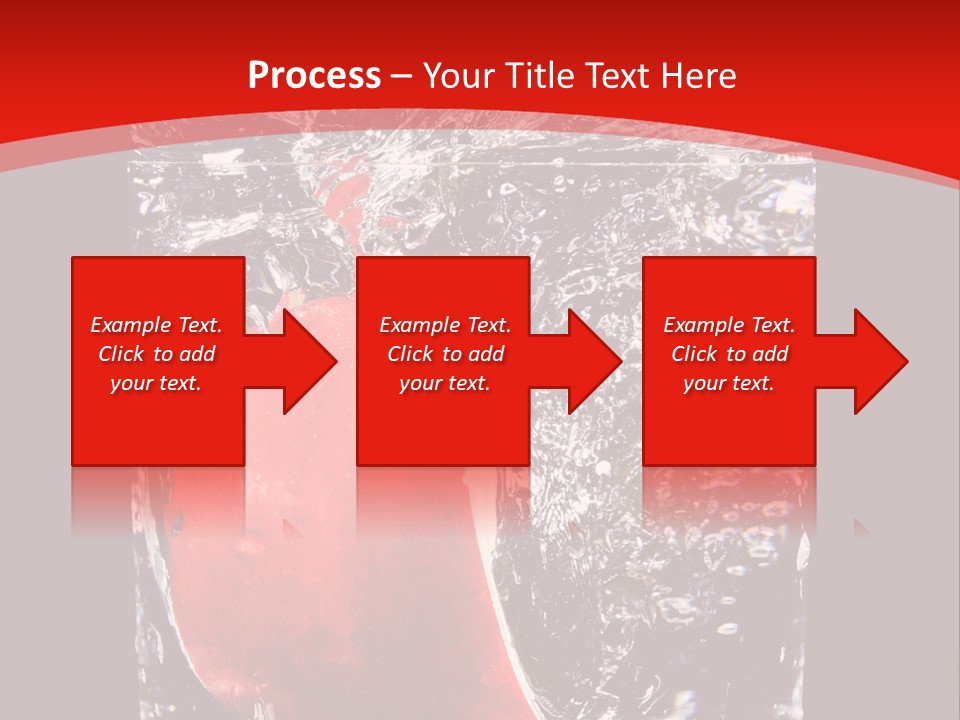 Process – Your Title Text Here

Example Text. Click to add your text.

Example Text. Click to add your text.

Example Text. Click to add your text.